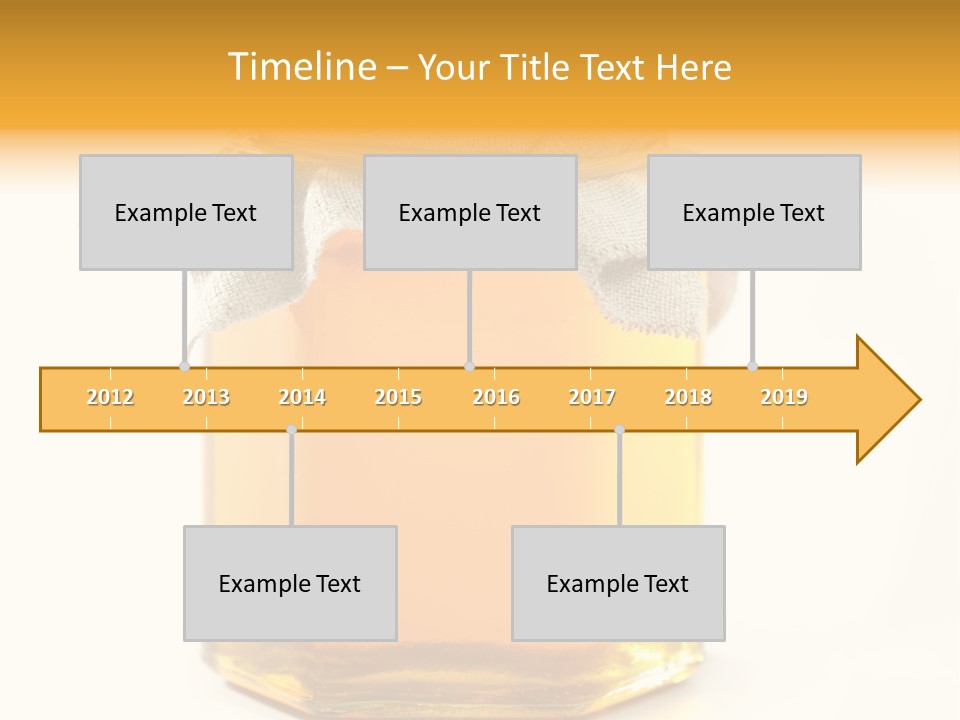 Timeline – Your Title Text Here

Example Text

Example Text

Example Text

2012 2013 2014 2015 2016 2017 2018 2019

Example Text

Example Text